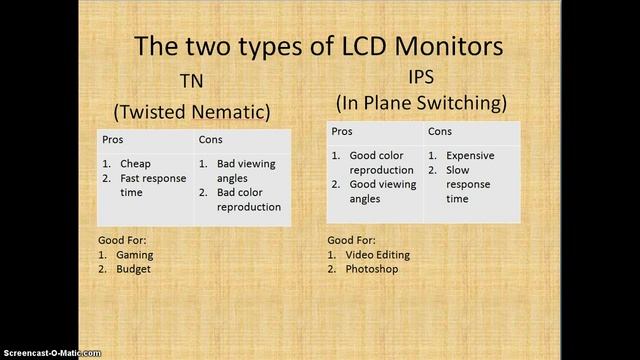 The two types of LCD Monitors

TN
(Twisted Nematic)

| Pros | Cons |
|---|---|
| 1. Cheap 2. Fast response time | 1. Bad viewing angles 2. Bad color reproduction |

Good For:
1. Gaming
2. Budget

IPS
(In Plane Switching)

| Pros | Cons |
|---|---|
| 1. Good color reproduction 2. Good viewing angles | 1. Expensive 2. Slow response time |

Good For:
1. Video Editing
2. Photoshop

Screencast-O-Matic.com